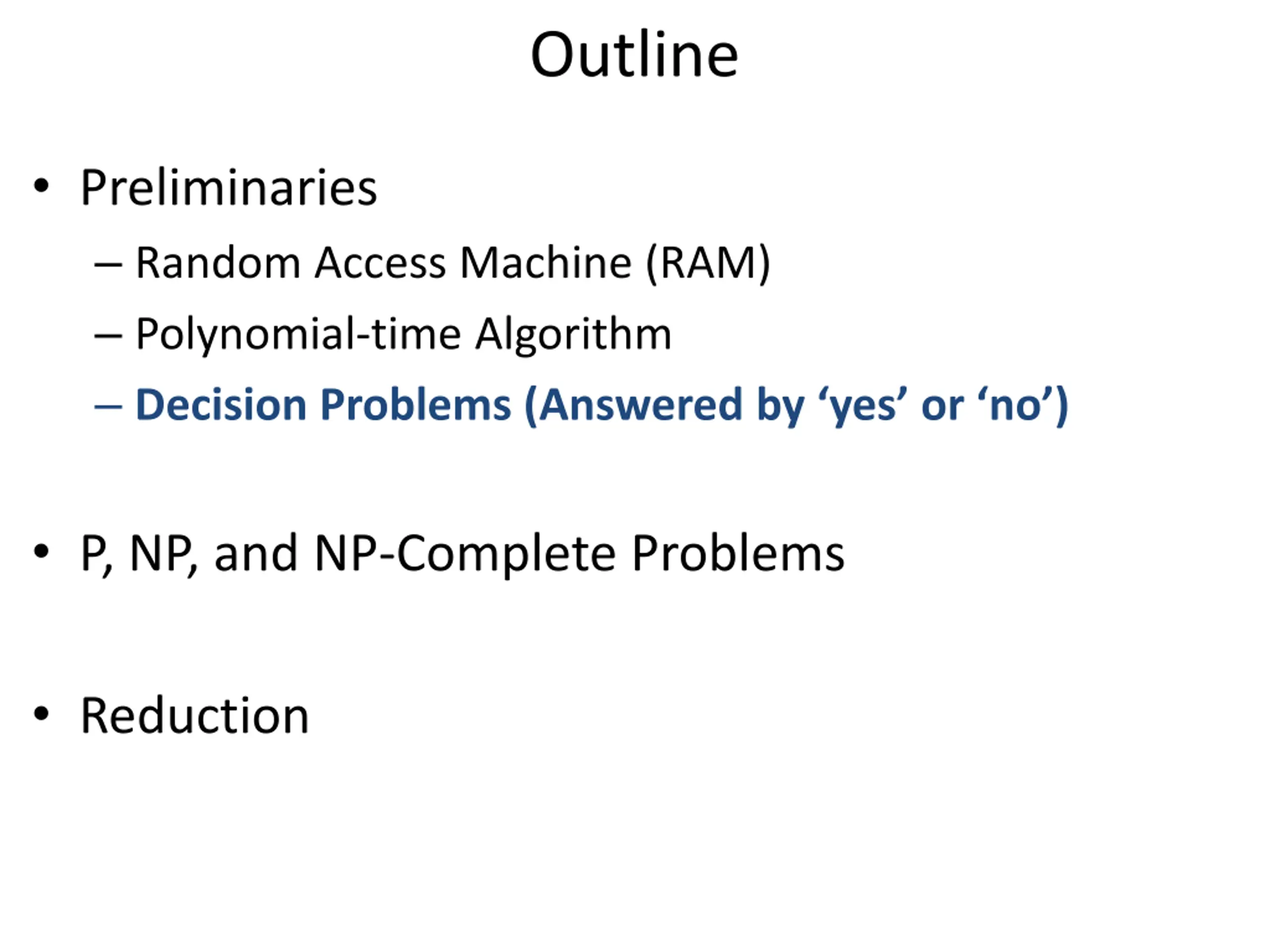 Outline

• Preliminaries
– Random Access Machine (RAM)
– Polynomial-time Algorithm
– Decision Problems (Answered by ‘yes’ or ‘no’)

• P, NP, and NP-Complete Problems

• Reduction